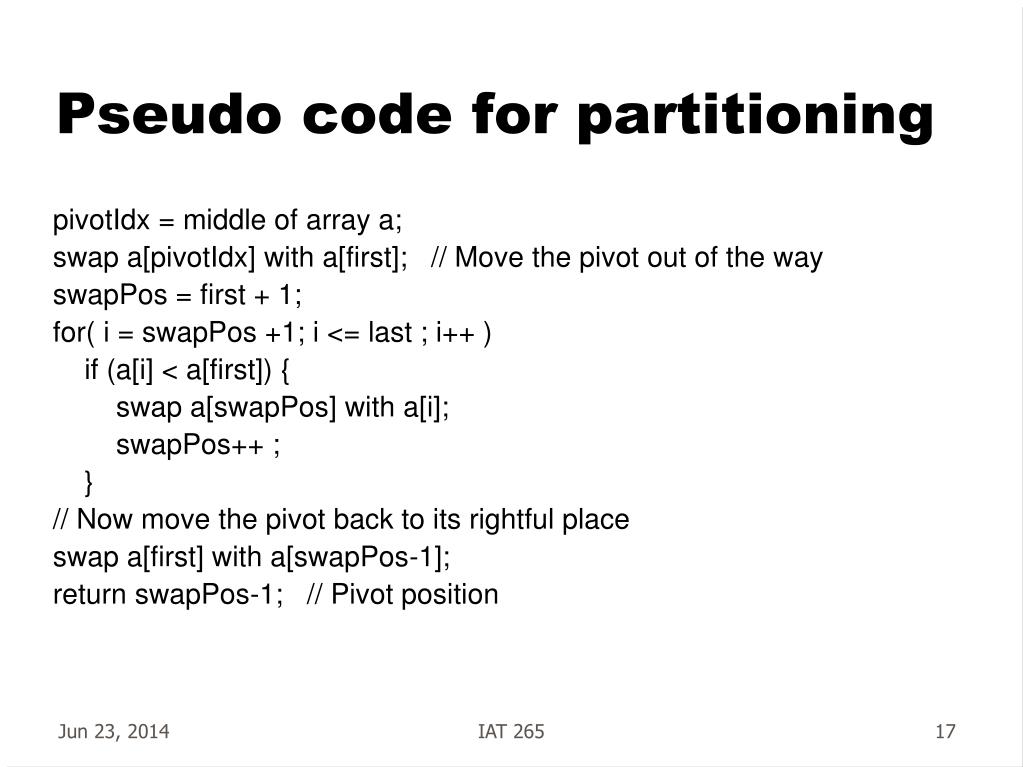 Pseudo code for partitioning

pivotIdx = middle of array a;
swap a[pivotIdx] with a[first]; // Move the pivot out of the way
swapPos = first + 1;
for( i = swapPos +1; i <= last ; i++ )
    if (a[i] < a[first]) {
        swap a[swapPos] with a[i];
        swapPos++ ;
    }
// Now move the pivot back to its rightful place
swap a[first] with a[swapPos-1];
return swapPos-1; // Pivot position

Jun 23, 2014

IAT 265

17